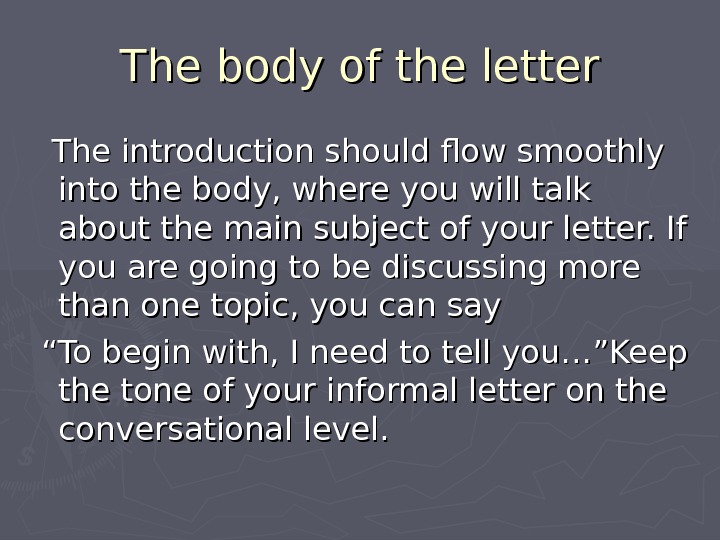 The body of the letter

The introduction should flow smoothly into the body, where you will talk about the main subject of your letter. If you are going to be discussing more than one topic, you can say

“To begin with, I need to tell you…”Keep the tone of your informal letter on the conversational level.